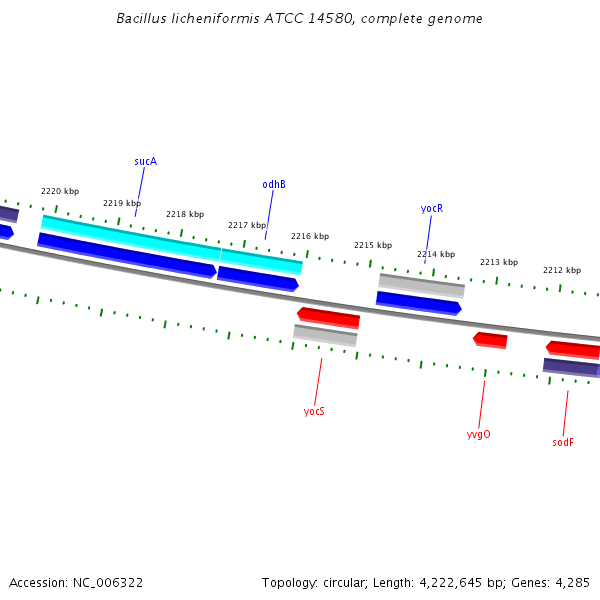 Bacillus licheniformis ATCC 14580, complete genome

sucA

odhB

yocR

2220 kbp

2219 kbp

2218 kbp

2217 kbp

2216 kbp

2215 kbp

2214 kbp

2213 kbp

2212 kbp

yocS

yvgO

sodF

Accession: NC_006322

Topology: circular; Length: 4,222,645 bp; Genes: 4,285